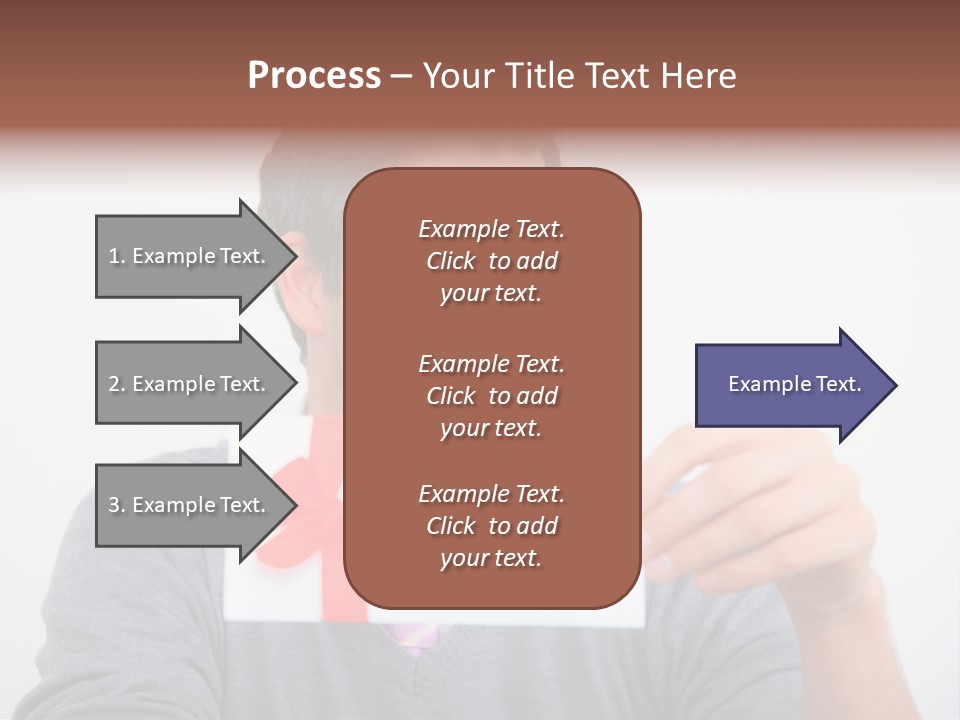 Process – Your Title Text Here

1. Example Text.

2. Example Text.

3. Example Text.

Example Text. Click to add your text.

Example Text. Click to add your text.

Example Text. Click to add your text.

Example Text.